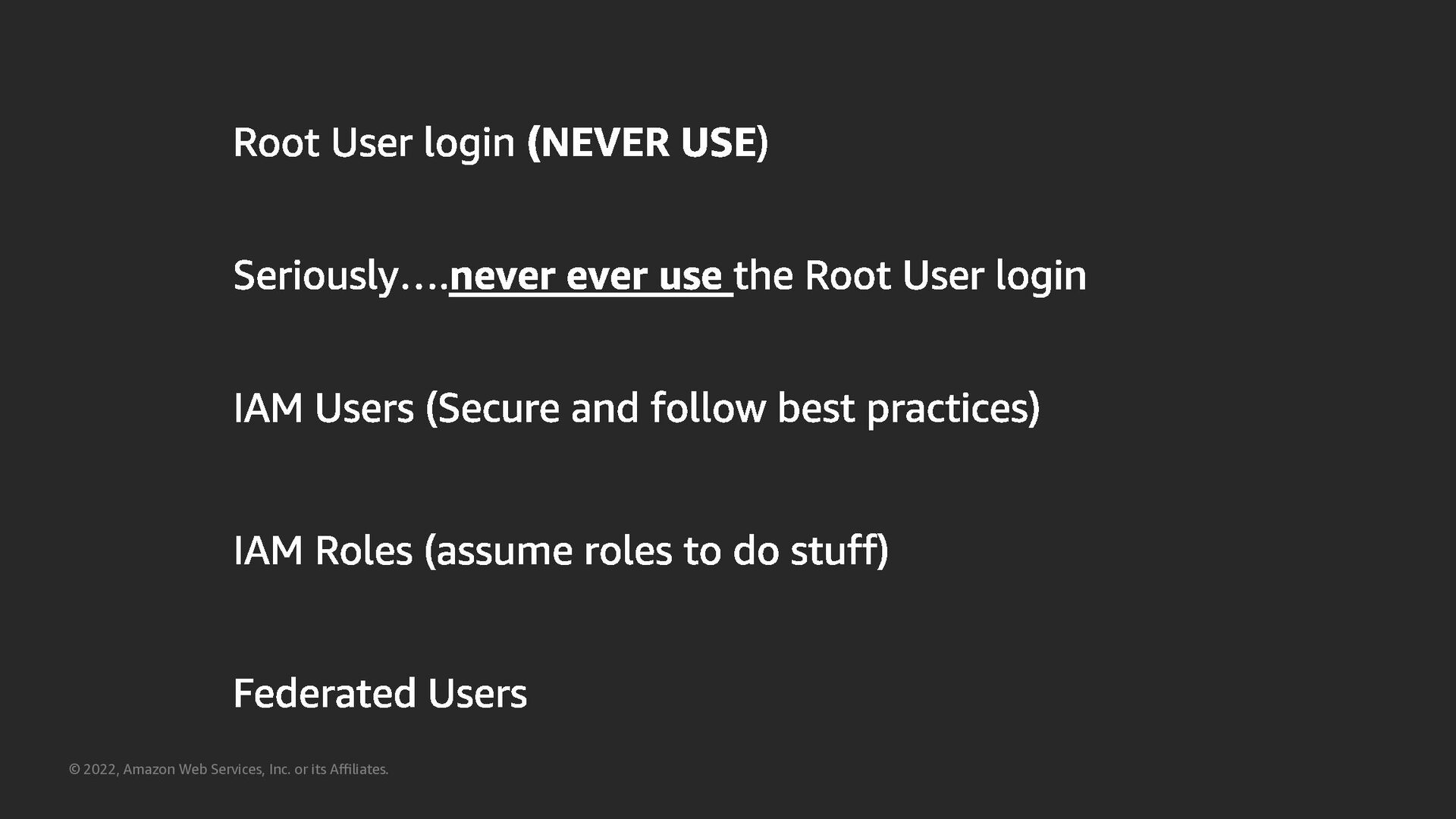 Root User login (NEVER USE)

Seriously….never ever use the Root User login

IAM Users (Secure and follow best practices)

IAM Roles (assume roles to do stuff)

Federated Users

© 2022, Amazon Web Services, Inc. or its Affiliates.